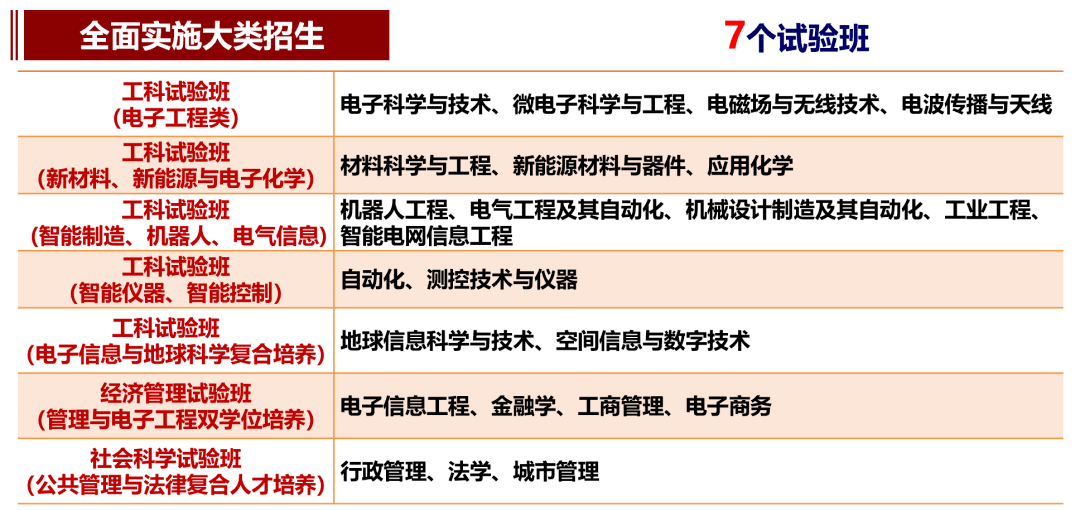 全面实施大类招生

7个试验班

| | |
|---|---|
| 工科试验班（电子工程类） | 电子科学与技术、微电子科学与工程、电磁场与无线技术、电波传播与天线 |
| 工科试验班（新材料、新能源与电子化学） | 材料科学与工程、新能源材料与器件、应用化学 |
| 工科试验班（智能制造、机器人、电气信息） | 机器人工程、电气工程及其自动化、机械设计制造及其自动化、工业工程、智能电网信息工程 |
| 工科试验班（智能仪器、智能控制） | 自动化、测控技术与仪器 |
| 工科试验班（电子信息与地球科学复合培养） | 地球信息科学与技术、空间信息与数字技术 |
| 经济管理试验班（管理与电子工程双学位培养） | 电子信息工程、金融学、工商管理、电子商务 |
| 社会科学试验班（公共管理与法律复合人才培养） | 行政管理、法学、城市管理 |